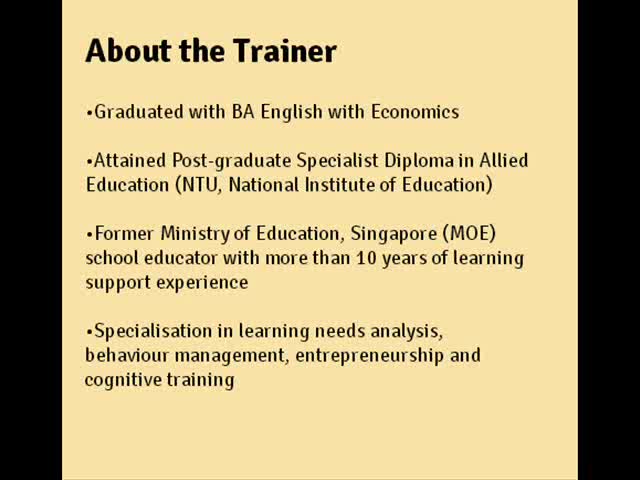 About the Trainer

•Graduated with BA English with Economics

•Attained Post-graduate Specialist Diploma in Allied Education (NTU, National Institute of Education)

•Former Ministry of Education, Singapore (MOE) school educator with more than 10 years of learning support experience

•Specialisation in learning needs analysis, behaviour management, entrepreneurship and cognitive training